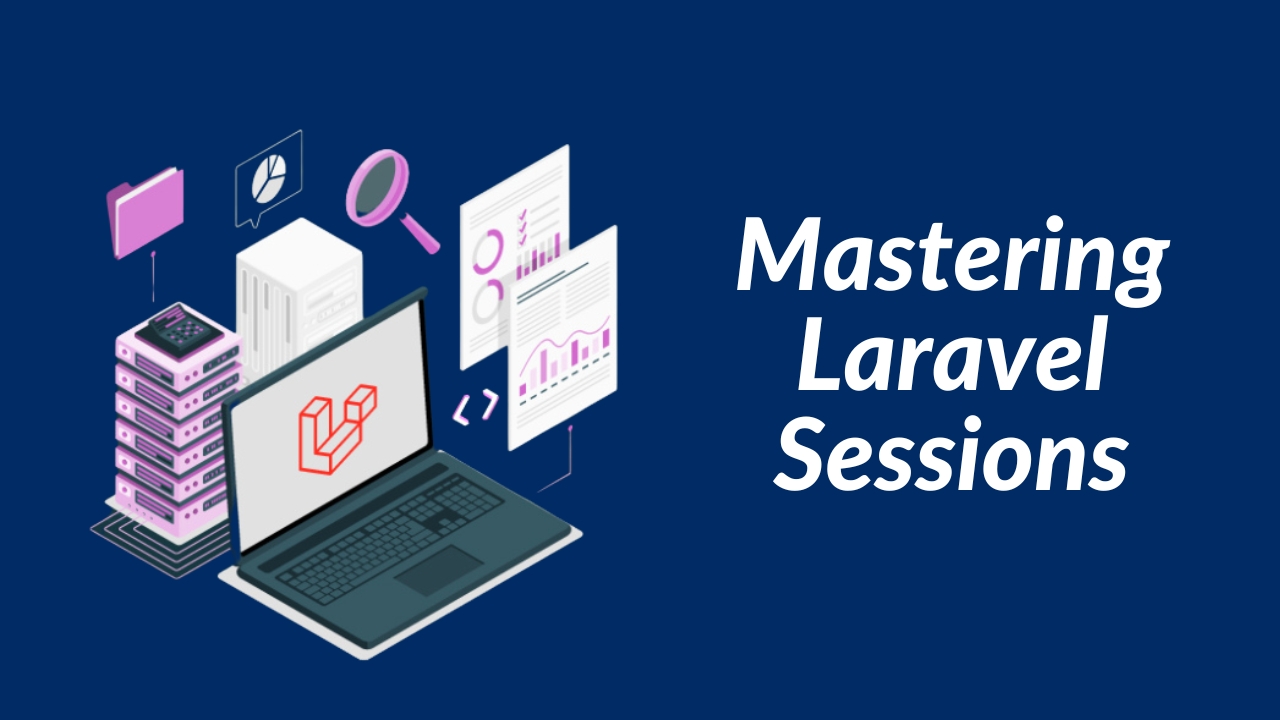 Mastering Laravel Sessions